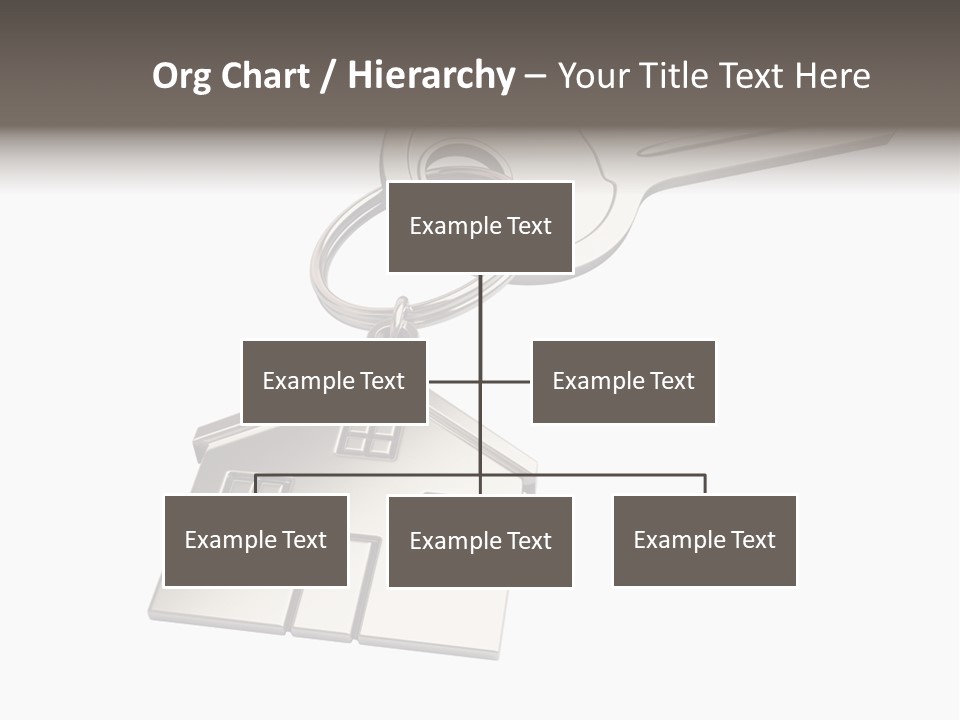 Org Chart / Hierarchy – Your Title Text Here

Example Text

Example Text

Example Text

Example Text

Example Text

Example Text